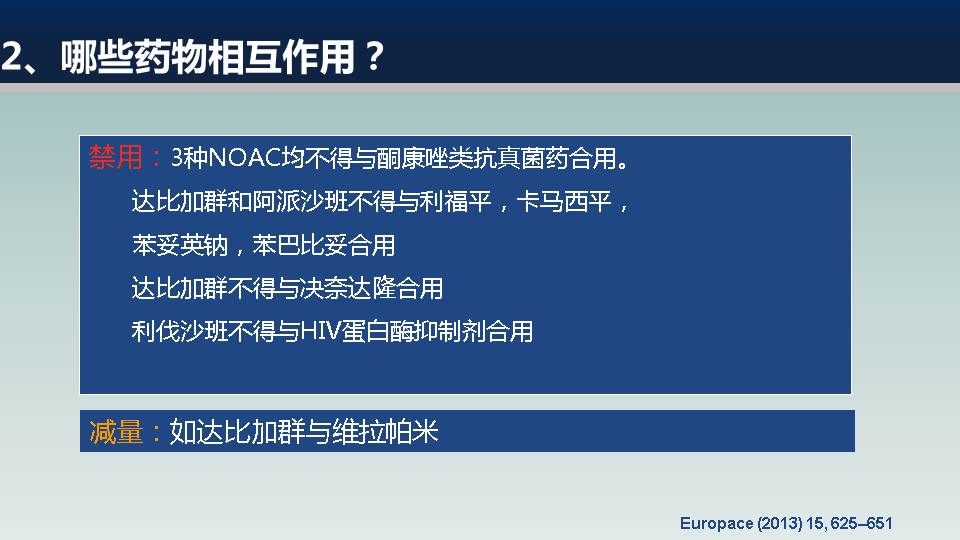 2、哪些药物相互作用？

禁用：3种NOAC均不得与酮康唑类抗真菌药合用。
达比加群和阿派沙班不得与利福平，卡马西平，苯妥英钠，苯巴比妥合用
达比加群不得与决奈达隆合用
利伐沙班不得与HIV蛋白酶抑制剂合用

减量：如达比加群与维拉帕米

Europace (2013) 15, 625–651